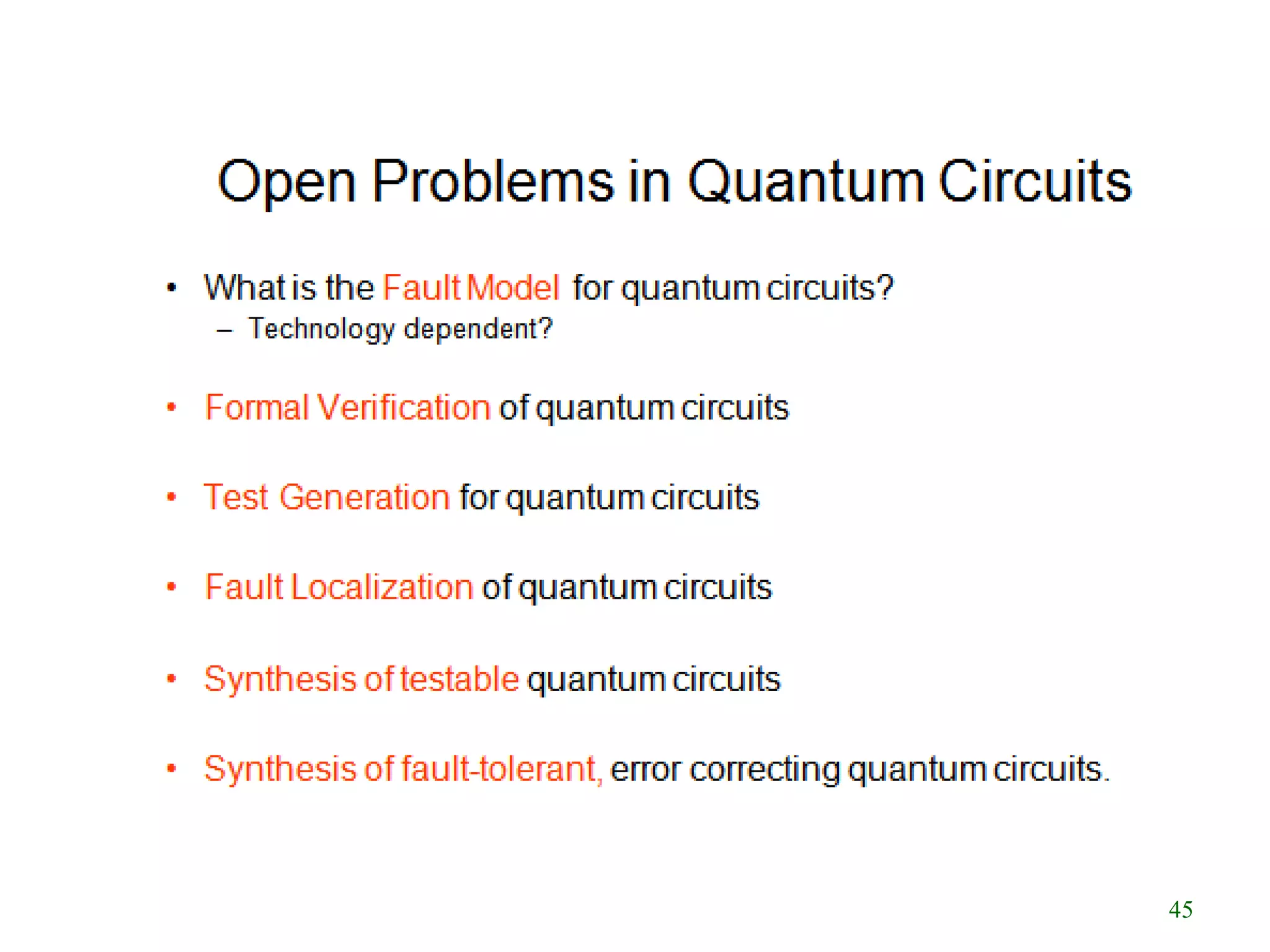 Open Problems in Quantum Circuits

• What is the Fault Model for quantum circuits?
– Technology dependent?

• Formal Verification of quantum circuits

• Test Generation for quantum circuits

• Fault Localization of quantum circuits

• Synthesis of testable quantum circuits

• Synthesis of fault-tolerant, error correcting quantum circuits.

45